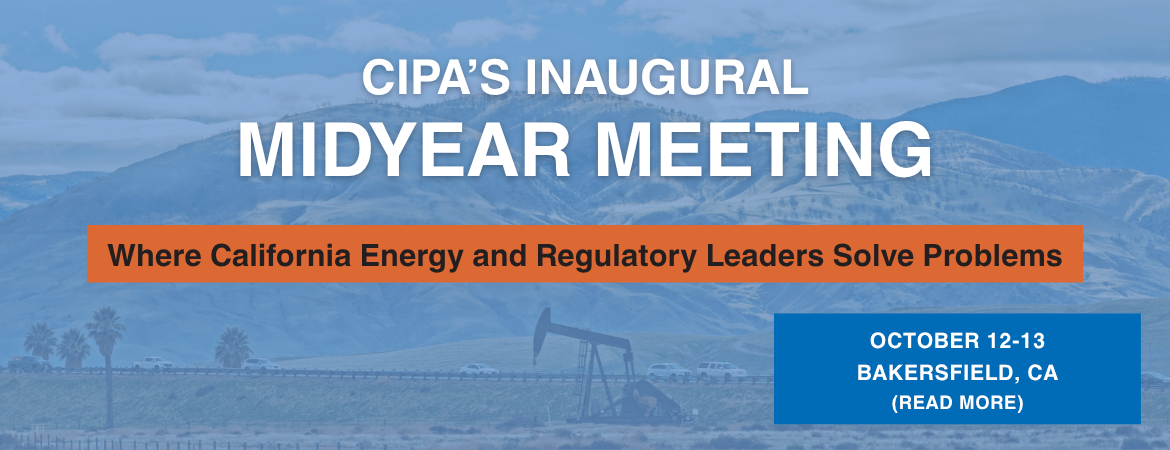 CIPA'S INAUGURAL
MIDYEAR MEETING

Where California Energy and Regulatory Leaders Solve Problems

OCTOBER 12-13
BAKERSFIELD, CA
(READ MORE)